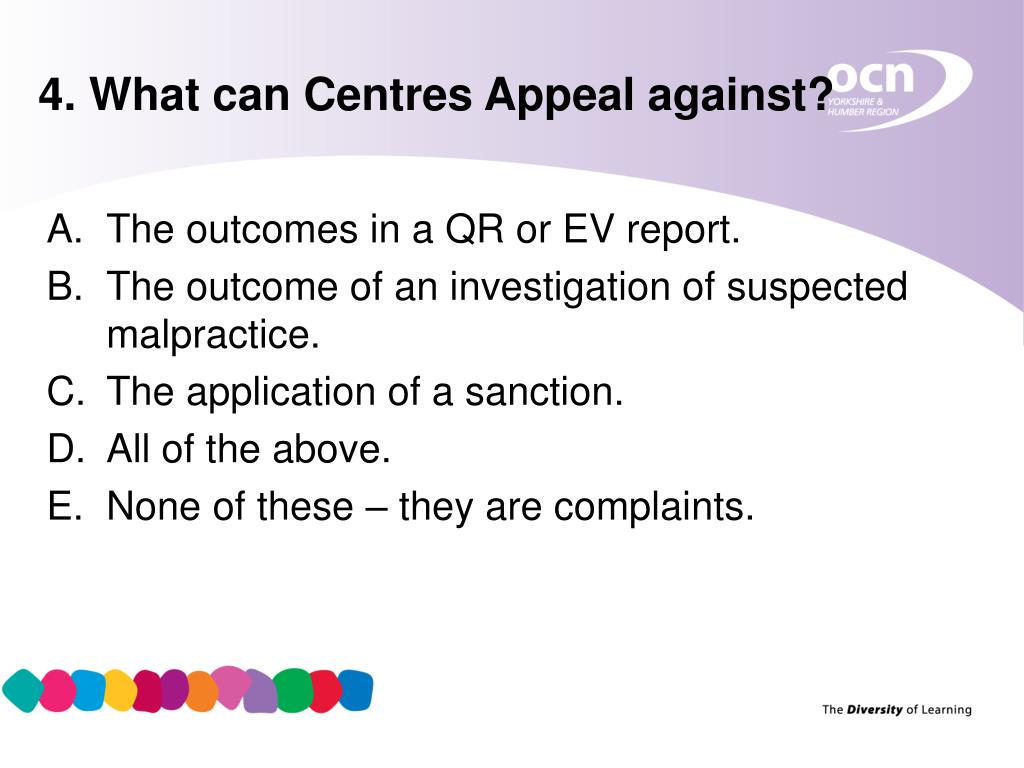 4. What can Centres Appeal against?

ocn
YORKSHIRE & HUMBER REGION

A. The outcomes in a QR or EV report.
B. The outcome of an investigation of suspected malpractice.
C. The application of a sanction.
D. All of the above.
E. None of these – they are complaints.

The Diversity of Learning